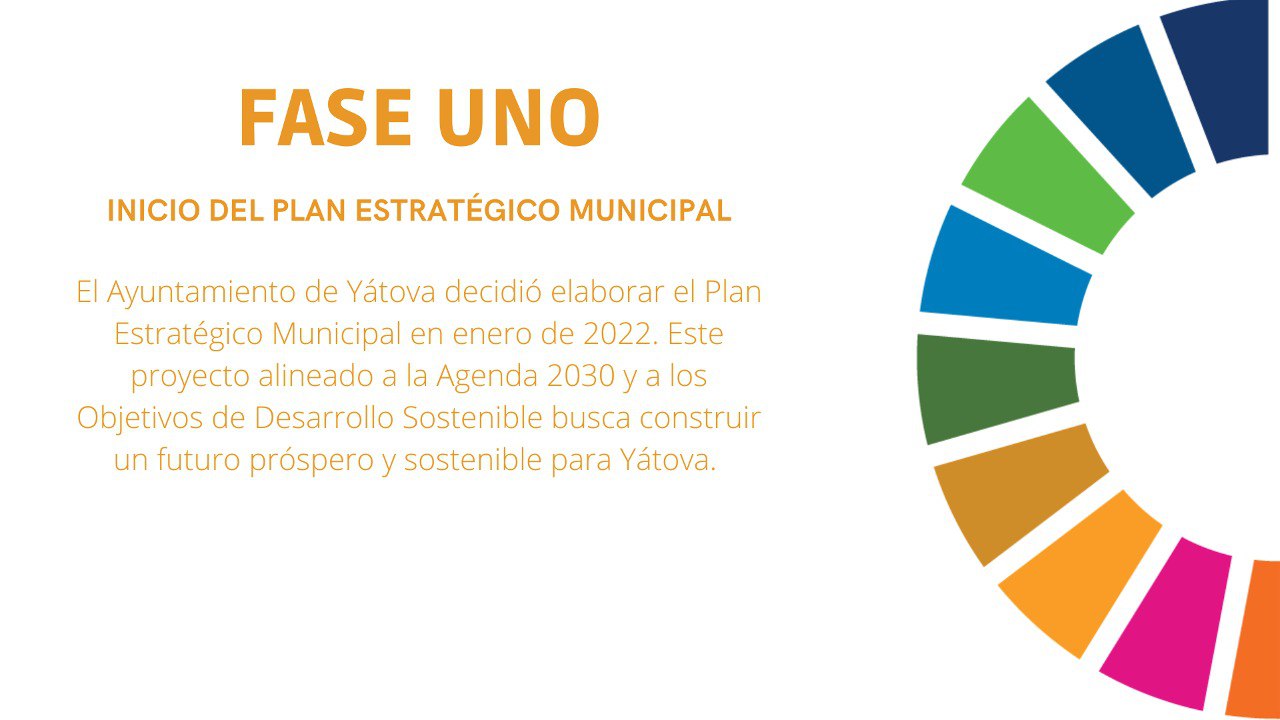 FASE UNO

INICIO DEL PLAN ESTRATÉGICO MUNICIPAL

El Ayuntamiento de Yátova decidió elaborar el Plan Estratégico Municipal en enero de 2022. Este proyecto alineado a la Agenda 2030 y a los Objetivos de Desarrollo Sostenible busca construir un futuro próspero y sostenible para Yátova.